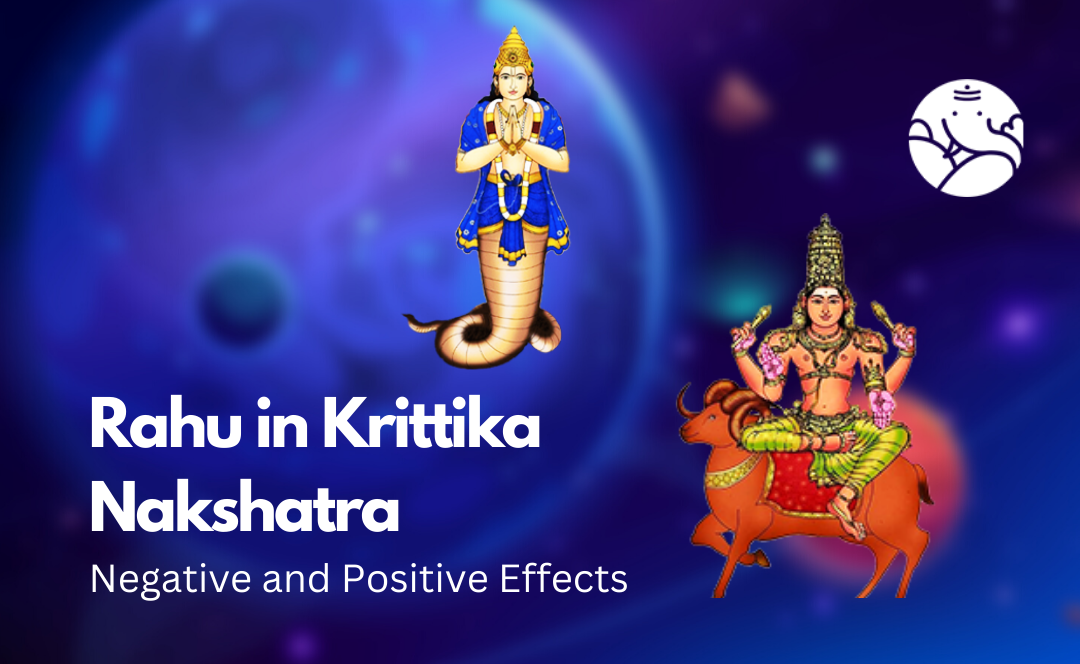 Rahu in Krittika Nakshatra

Negative and Positive Effects